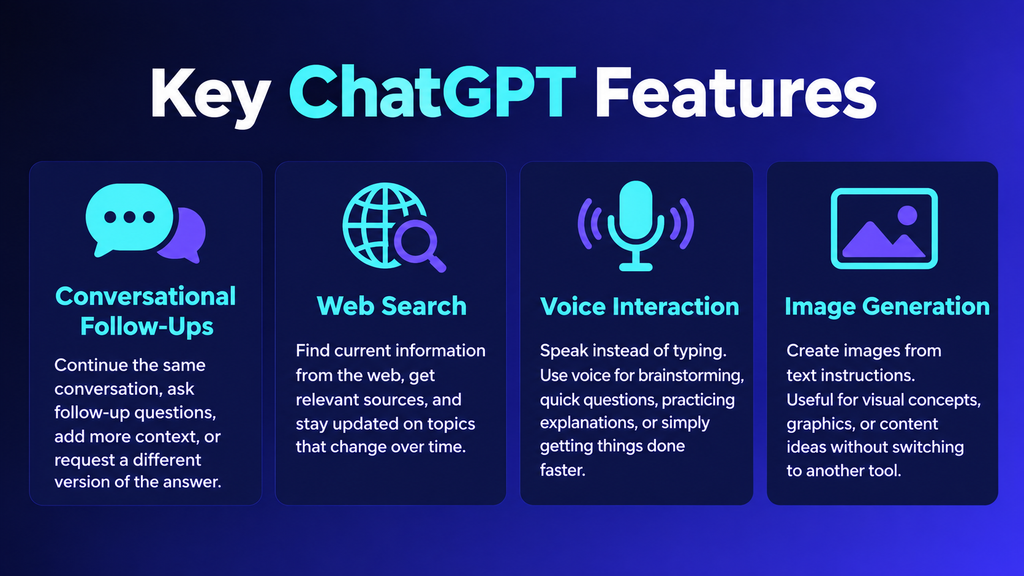 Key ChatGPT Features

Conversational Follow-Ups

Continue the same conversation, ask follow-up questions, add more context, or request a different version of the answer.

Web Search

Find current information from the web, get relevant sources, and stay updated on topics that change over time.

Voice Interaction

Speak instead of typing. Use voice for brainstorming, quick questions, practicing explanations, or simply getting things done faster.

Image Generation

Create images from text instructions. Useful for visual concepts, graphics, or content ideas without switching to another tool.